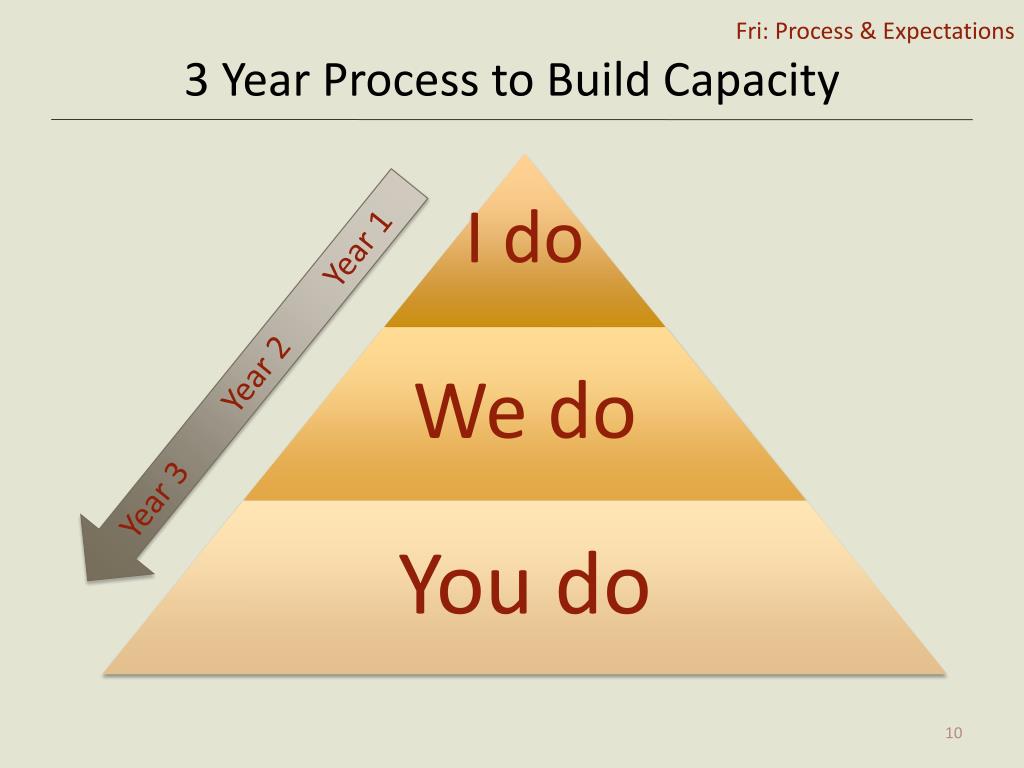 Fri: Process & Expectations

3 Year Process to Build Capacity

Year 1
Year 2
Year 3

I do
We do
You do

10